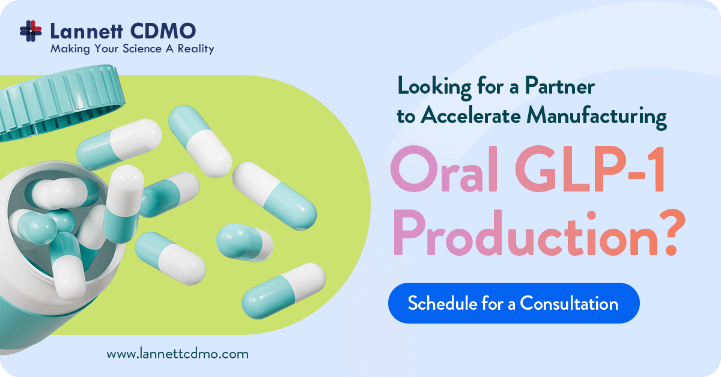 Lannett CDMO
Making Your Science A Reality

Looking for a Partner to Accelerate Manufacturing

Oral GLP-1 Production?

Schedule for a Consultation

www.lannettcdmo.com